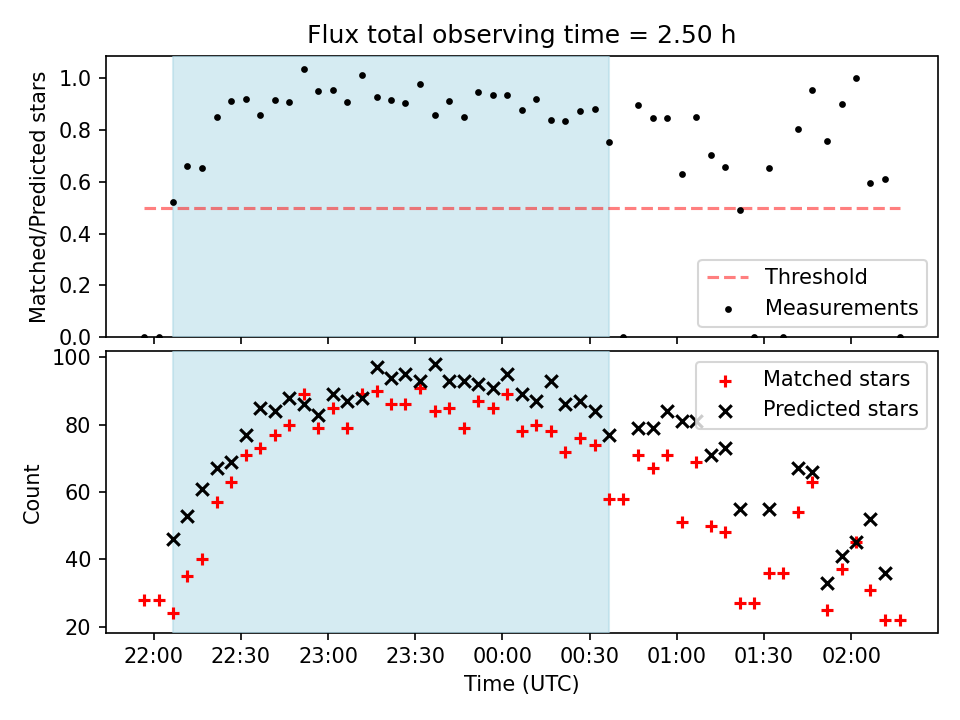 Flux total observing time = 2.50 h

Matched/Predicted stars

1.0
0.8
0.6
0.4
0.2
0.0

Threshold
Measurements

Count

100
80
60
40
20

Matched stars
Predicted stars

22:00 22:30 23:00 23:30 00:00 00:30 01:00 01:30 02:00

Time (UTC)